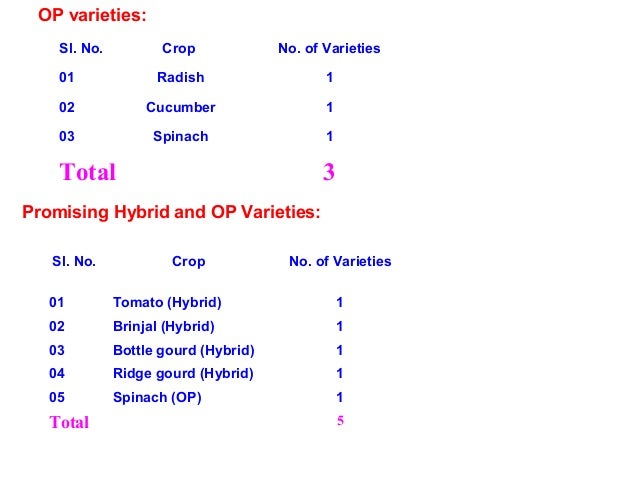 OP varieties:

| Sl. No. | Crop | No. of Varieties |
|---|---|---|
| 01 | Radish | 1 |
| 02 | Cucumber | 1 |
| 03 | Spinach | 1 |
| Total | | 3 |

Promising Hybrid and OP Varieties:

| Sl. No. | Crop | No. of Varieties |
|---|---|---|
| 01 | Tomato (Hybrid) | 1 |
| 02 | Brinjal (Hybrid) | 1 |
| 03 | Bottle gourd (Hybrid) | 1 |
| 04 | Ridge gourd (Hybrid) | 1 |
| 05 | Spinach (OP) | 1 |
| Total | | 5 |